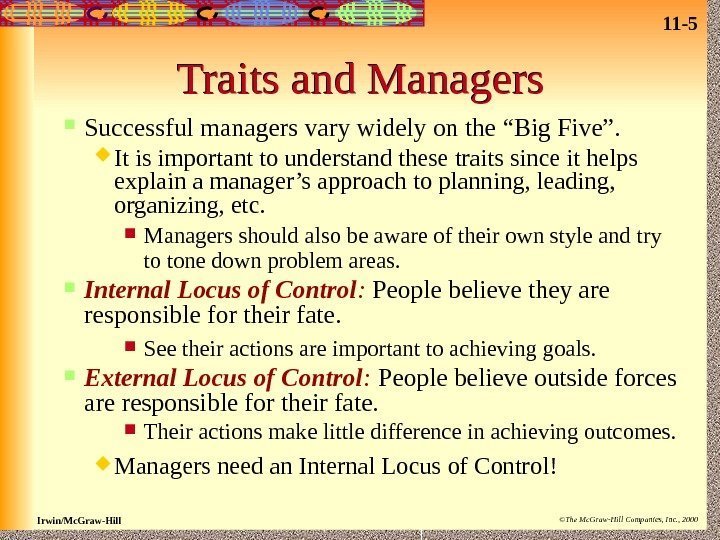 11-5

Traits and Managers

Successful managers vary widely on the “Big Five”.

It is important to understand these traits since it helps explain a manager’s approach to planning, leading, organizing, etc.

Managers should also be aware of their own style and try to tone down problem areas.

Internal Locus of Control: People believe they are responsible for their fate.

See their actions are important to achieving goals.

External Locus of Control: People believe outside forces are responsible for their fate.

Their actions make little difference in achieving outcomes.

Managers need an Internal Locus of Control!

Irwin/McGraw-Hill

©The McGraw-Hill Companies, Inc., 2000